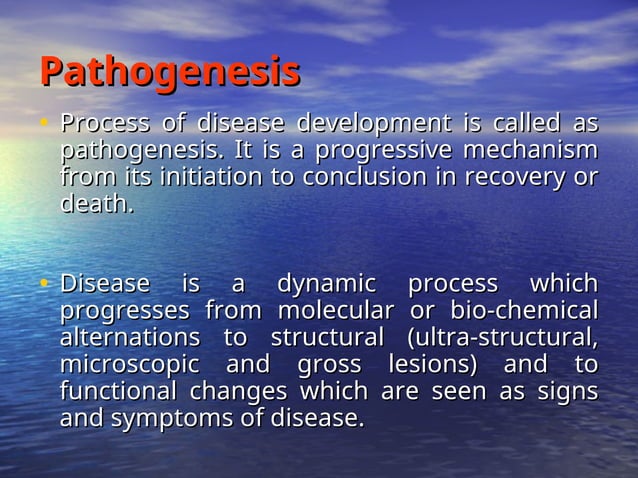 Pathogenesis

• Process of disease development is called as pathogenesis. It is a progressive mechanism from its initiation to conclusion in recovery or death.

• Disease is a dynamic process which progresses from molecular or bio-chemical alternations to structural (ultra-structural, microscopic and gross lesions) and to functional changes which are seen as signs and symptoms of disease.